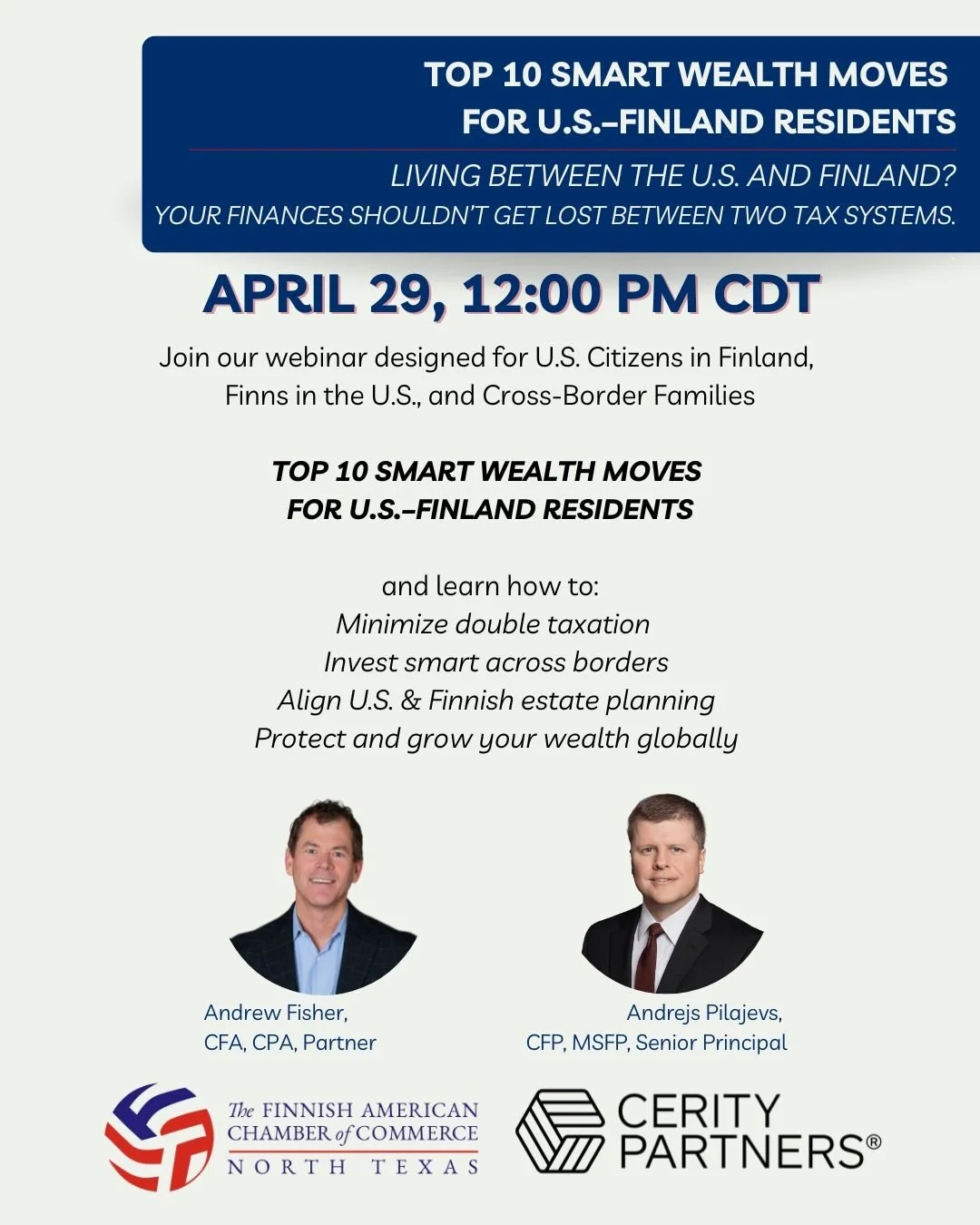 TOP 10 SMART WEALTH MOVES FOR U.S.–FINLAND RESIDENTS

LIVING BETWEEN THE U.S. AND FINLAND?
YOUR FINANCES SHOULDN'T GET LOST BETWEEN TWO TAX SYSTEMS.

APRIL 29, 12:00 PM CDT

Join our webinar designed for U.S. Citizens in Finland, Finns in the U.S., and Cross-Border Families

TOP 10 SMART WEALTH MOVES FOR U.S.–FINLAND RESIDENTS

and learn how to:
Minimize double taxation
Invest smart across borders
Align U.S. & Finnish estate planning
Protect and grow your wealth globally

Andrew Fisher,
CFA, CPA, Partner

Andrejs Pilajevs,
CFP, MSFP, Senior Principal

The FINNISH AMERICAN CHAMBER of COMMERCE NORTH TEXAS

CERITY PARTNERS®